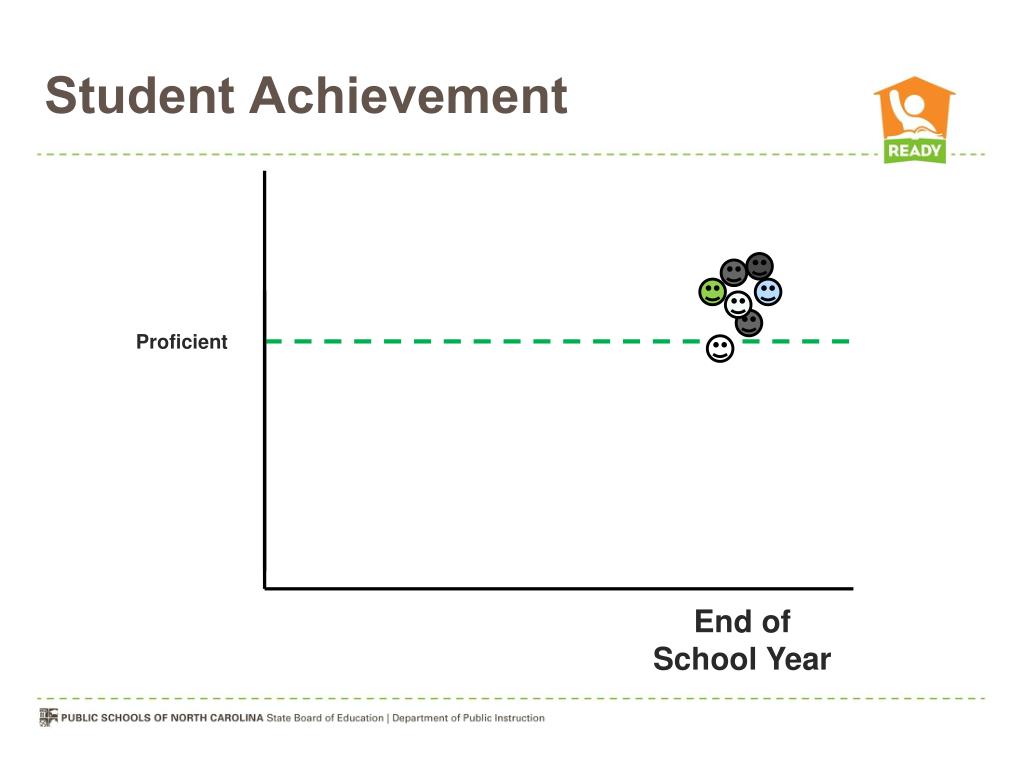 Student Achievement

READY

Proficient

End of School Year

PUBLIC SCHOOLS OF NORTH CAROLINA State Board of Education | Department of Public Instruction